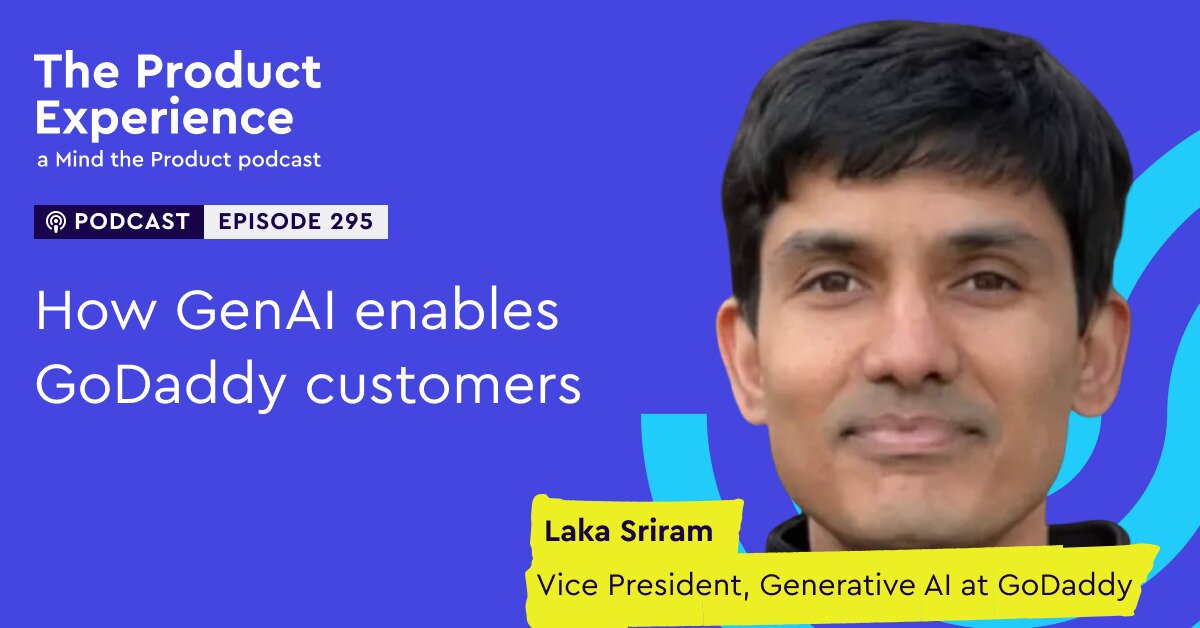 The Product Experience
a Mind the Product podcast

PODCAST EPISODE 295

How GenAI enables GoDaddy customers

Laka Sriram
Vice President, Generative AI at GoDaddy